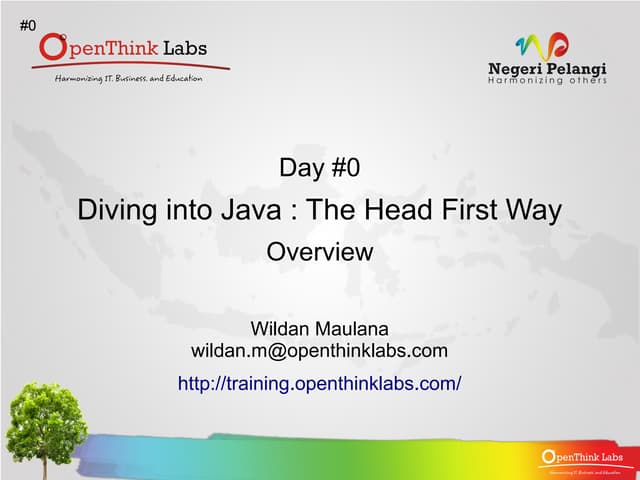 #0

OpenThink Labs
Harmonizing IT, Business, and Education

Negeri Pelangi
Harmonizing others

Day #0
Diving into Java : The Head First Way
Overview

Wildan Maulana
wildan.m@openthinklabs.com

http://training.openthinklabs.com/

OpenThink Labs
Harmonizing IT, Business, and Education